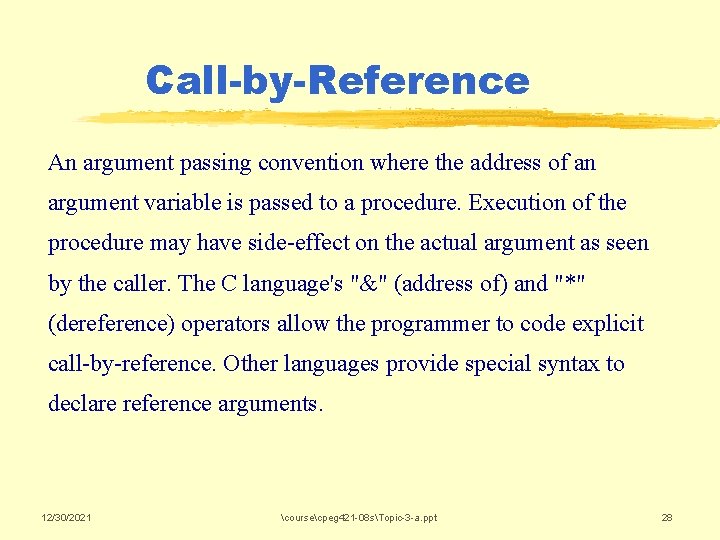 Call-by-Reference

An argument passing convention where the address of an argument variable is passed to a procedure. Execution of the procedure may have side-effect on the actual argument as seen by the caller. The C language's "&" (address of) and "*" (dereference) operators allow the programmer to code explicit call-by-reference. Other languages provide special syntax to declare reference arguments.

12/30/2021 \course\cpeg421-08s\Topic-3-a.ppt 28